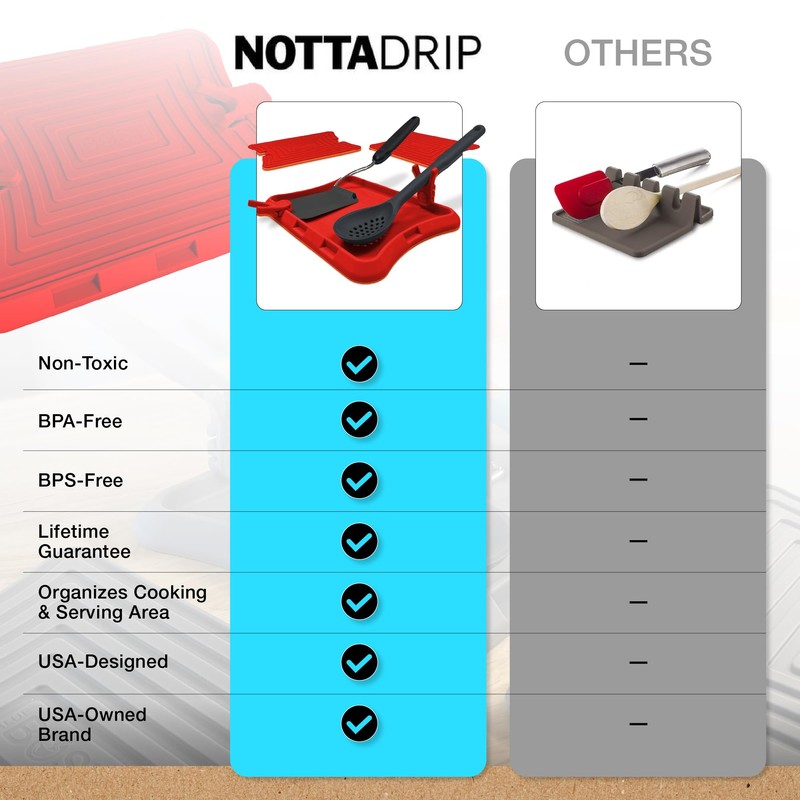 | | NOTTADRIP | OTHERS |
|---|---|---|
| Non-Toxic | ✓ | — |
| BPA-Free | ✓ | — |
| BPS-Free | ✓ | — |
| Lifetime Guarantee | ✓ | — |
| Organizes Cooking & Serving Area | ✓ | — |
| USA-Designed | ✓ | — |
| USA-Owned Brand | ✓ | — |